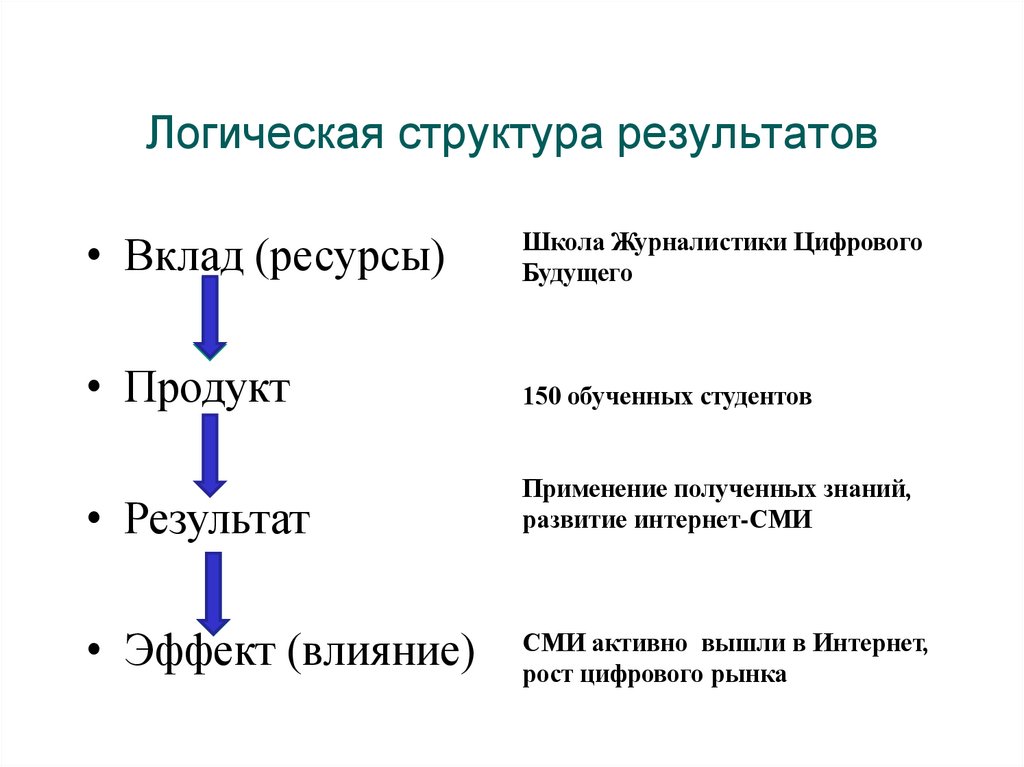 Логическая структура результатов

• Вклад (ресурсы)

• Продукт

• Результат

• Эффект (влияние)

Школа Журналистики Цифрового Будущего

150 обученных студентов

Применение полученных знаний, развитие интернет-СМИ

СМИ активно вышли в Интернет, рост цифрового рынка